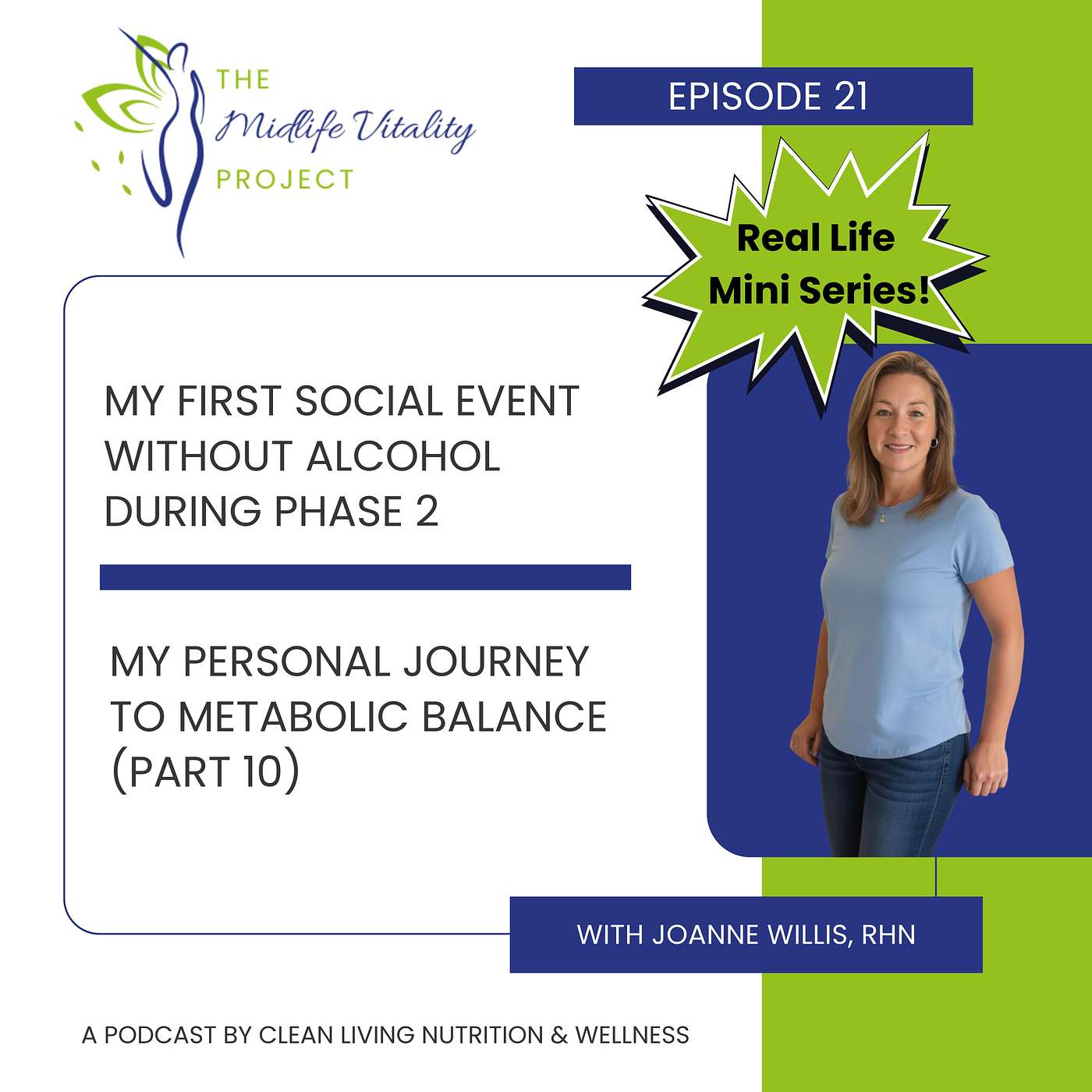 THE
Midlife Vitality
PROJECT

EPISODE 21

Real Life
Mini Series!

MY FIRST SOCIAL EVENT WITHOUT ALCOHOL DURING PHASE 2

MY PERSONAL JOURNEY TO METABOLIC BALANCE (PART 10)

WITH JOANNE WILLIS, RHN

A PODCAST BY CLEAN LIVING NUTRITION & WELLNESS